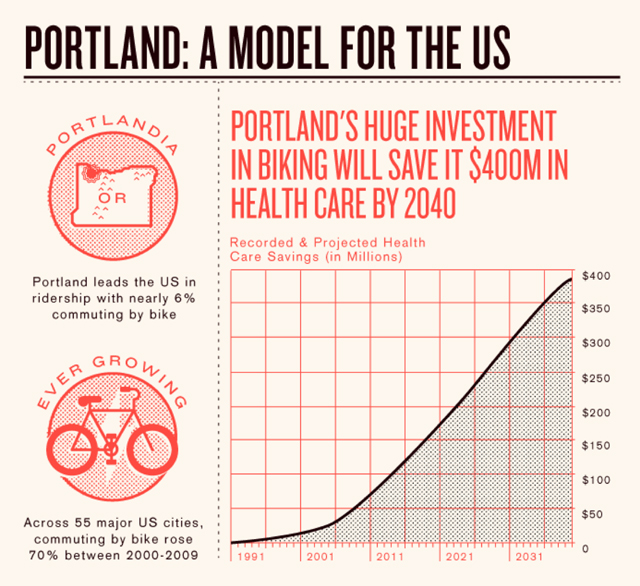 PORTLAND: A MODEL FOR THE US

PORTLANDIA

OR

Portland leads the US in ridership with nearly 6% commuting by bike

EVER GROWING

Across 55 major US cities, commuting by bike rose 70% between 2000-2009

PORTLAND'S HUGE INVESTMENT IN BIKING WILL SAVE IT $400M IN HEALTH CARE BY 2040

Recorded & Projected Health Care Savings (in Millions)

$400
$350
$300
$250
$200
$150
$100
$50
0

1991
2001
2011
2021
2031